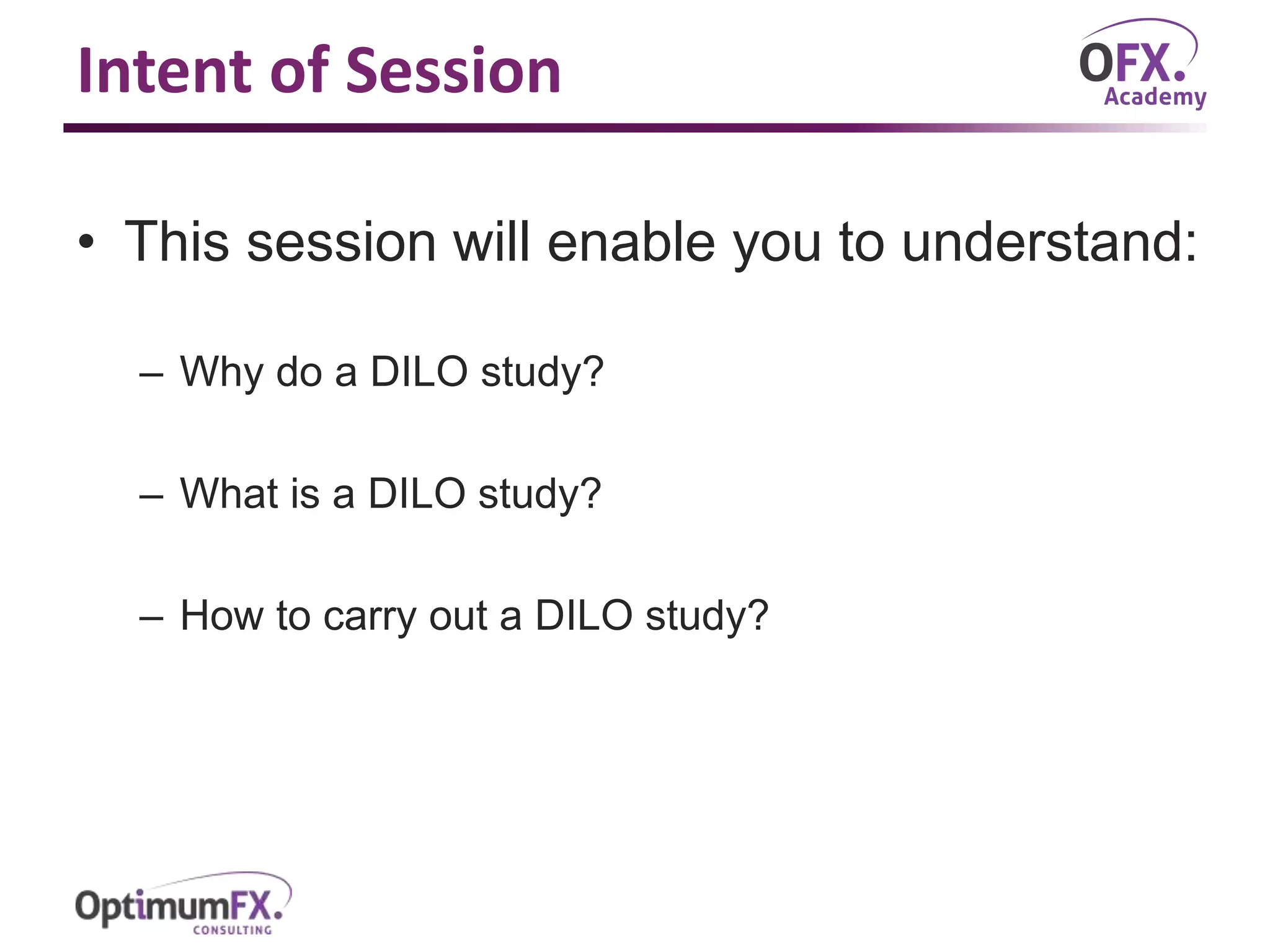 Intent of Session

OFX.
Academy

• This session will enable you to understand:

– Why do a DILO study?

– What is a DILO study?

– How to carry out a DILO study?

OptimumFX.
CONSULTING